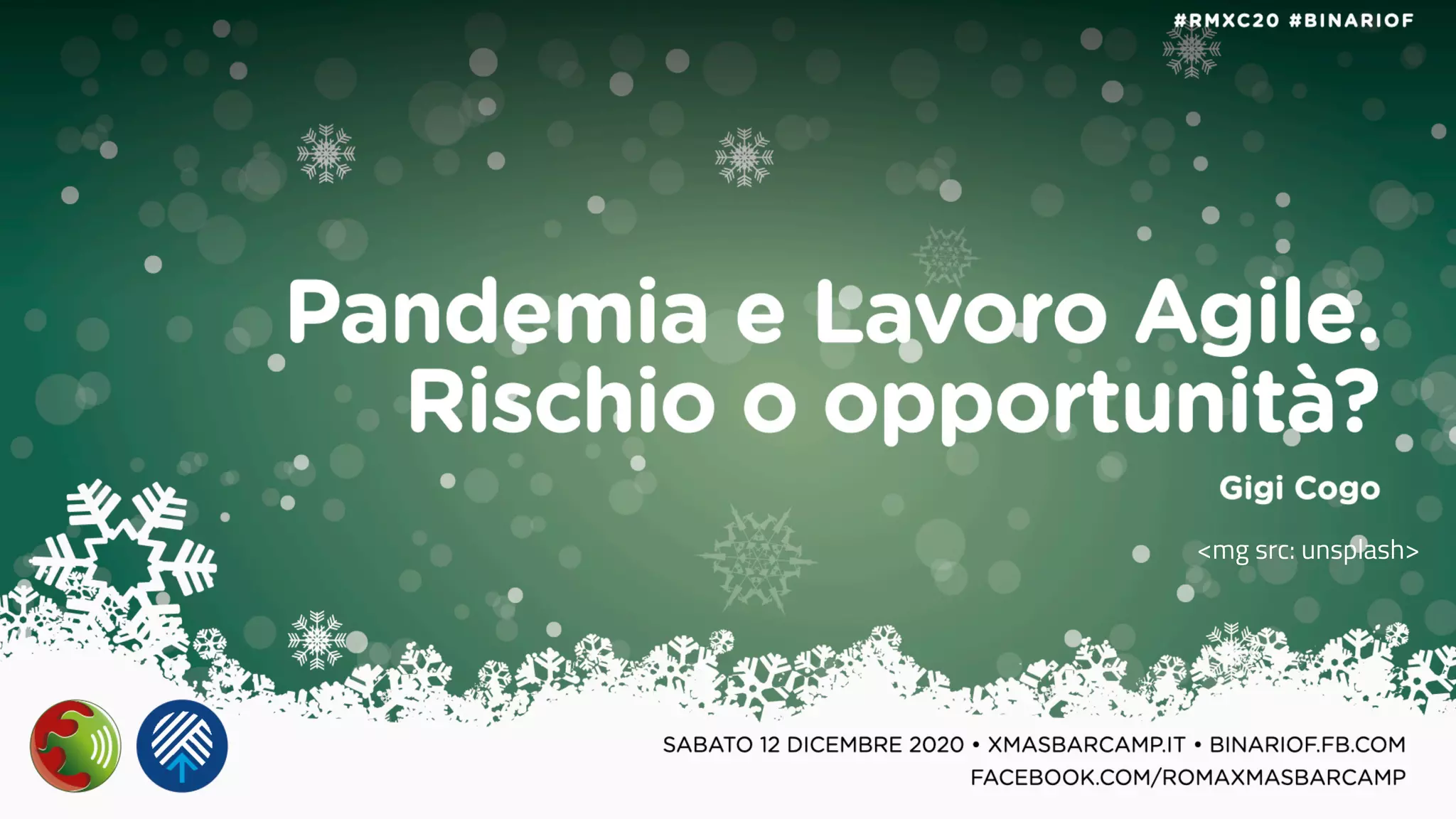 #RMXC20 #BINARIOF

Pandemia e Lavoro Agile. Rischio o opportunità?

Gigi Cogo

<mg src: unsplash>

SABATO 12 DICEMBRE 2020 • XMASBARCAMP.IT • BINARIOF.FB.COM
FACEBOOK.COM/ROMAXMASBARCAMP